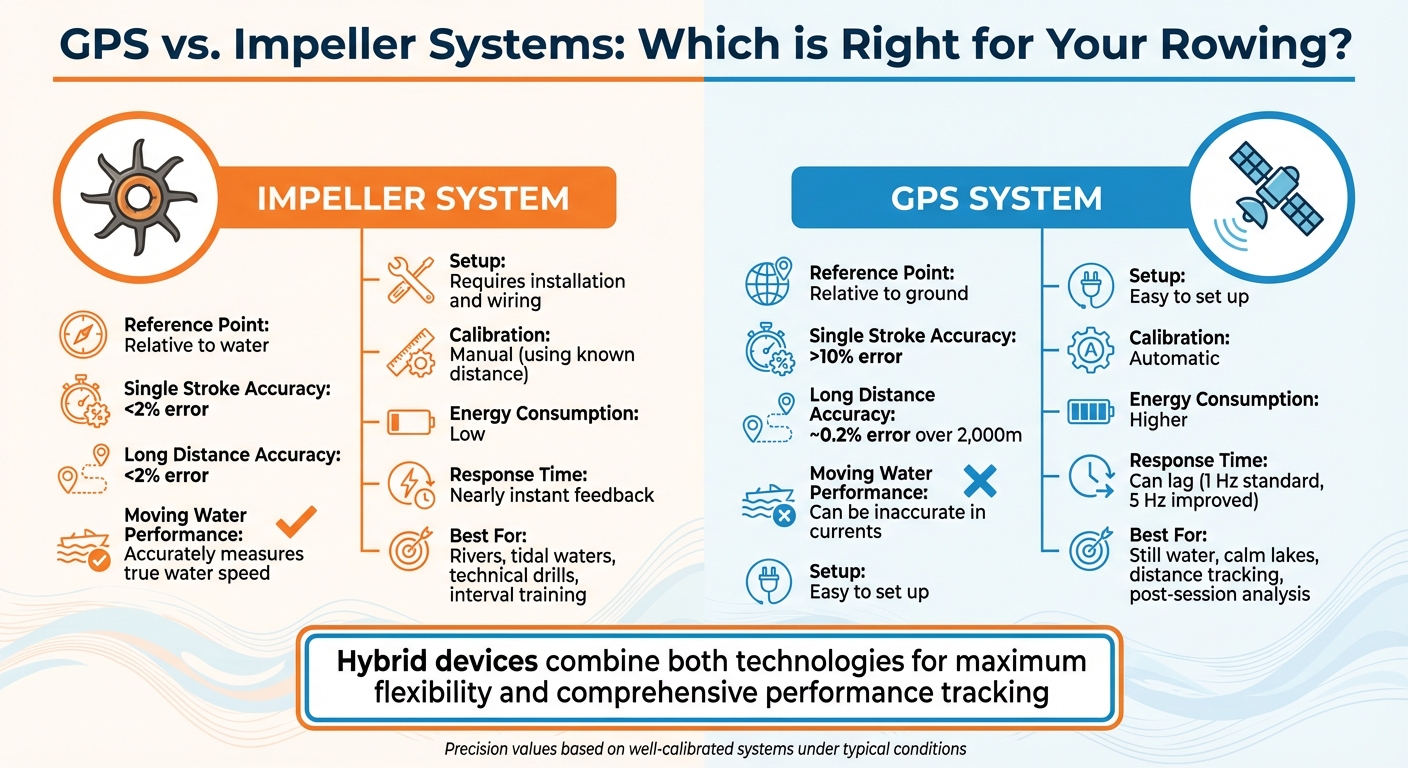 GPS vs. Impeller Systems: Which is Right for Your Rowing?

IMPELLER SYSTEM

Reference Point:
Relative to water

Single Stroke Accuracy:
<2% error

Long Distance Accuracy:
<2% error

Moving Water Performance:
Accurately measures true water speed

Setup:
Requires installation and wiring

Calibration:
Manual (using known distance)

Energy Consumption:
Low

Response Time:
Nearly instant feedback

Best For:
Rivers, tidal waters, technical drills, interval training

GPS SYSTEM

Reference Point:
Relative to ground

Single Stroke Accuracy:
>10% error

Long Distance Accuracy:
~0.2% error over 2,000m

Moving Water Performance:
Can be inaccurate in currents

Setup:
Easy to set up

Setup:
Easy to set up

Calibration:
Automatic

Energy Consumption:
Higher

Response Time:
Can lag (1 Hz standard, 5 Hz improved)

Best For:
Still water, calm lakes, distance tracking, post-session analysis

Hybrid devices combine both technologies for maximum flexibility and comprehensive performance tracking

Precision values based on well-calibrated systems under typical conditions